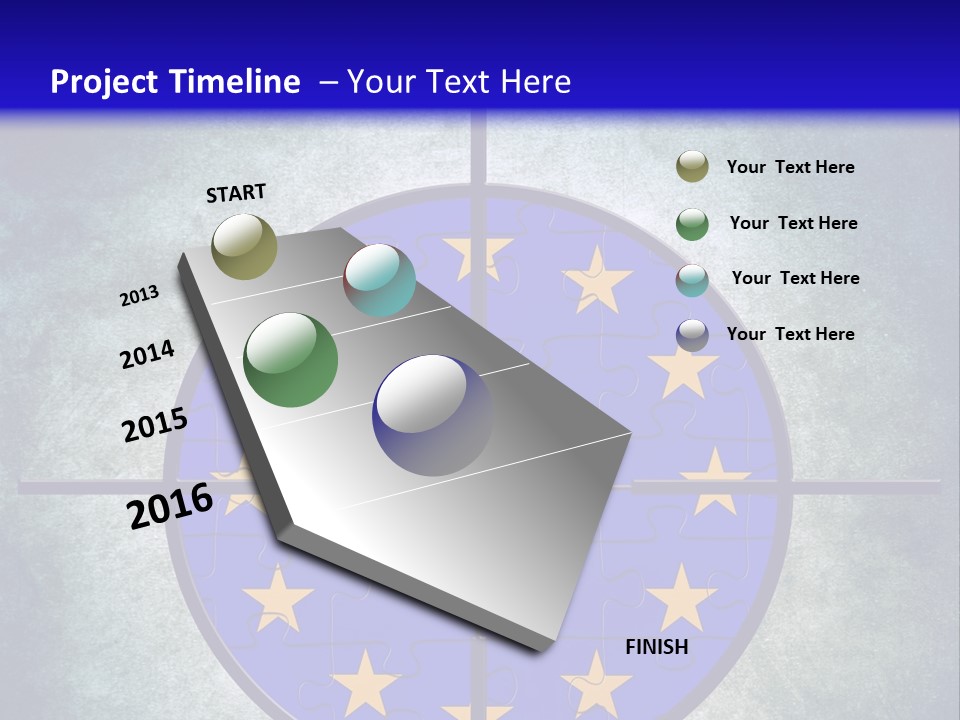 Project Timeline – Your Text Here

START

2013

2014

2015

2016

FINISH

Your Text Here

Your Text Here

Your Text Here

Your Text Here